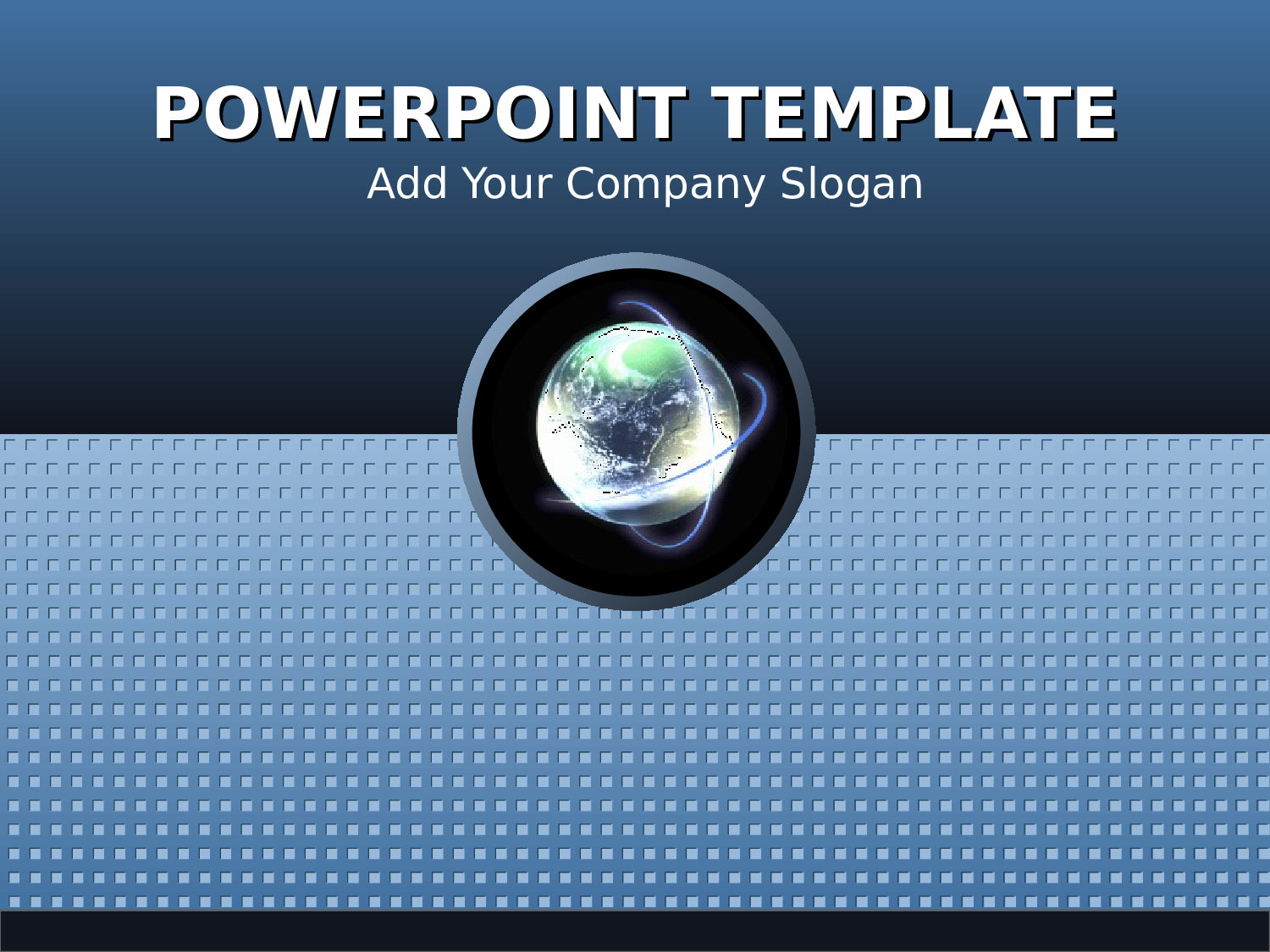 POWERPOINT TEMPLATE
Add Your Company Slogan